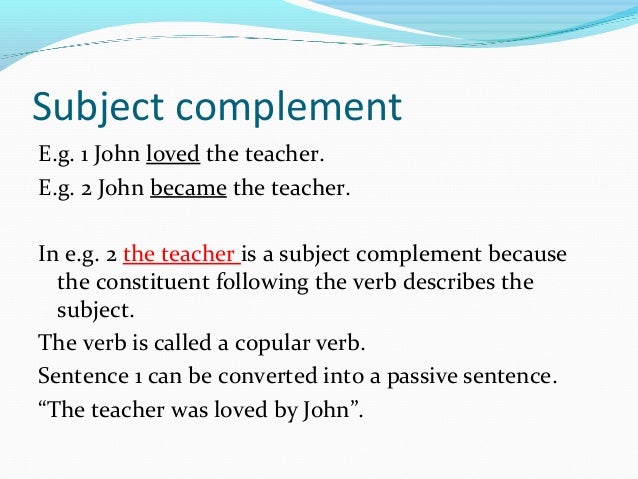 Subject complement

E.g. 1 John loved the teacher.

E.g. 2 John became the teacher.

In e.g. 2 the teacher is a subject complement because the constituent following the verb describes the subject.

The verb is called a copular verb.

Sentence 1 can be converted into a passive sentence.

“The teacher was loved by John”.